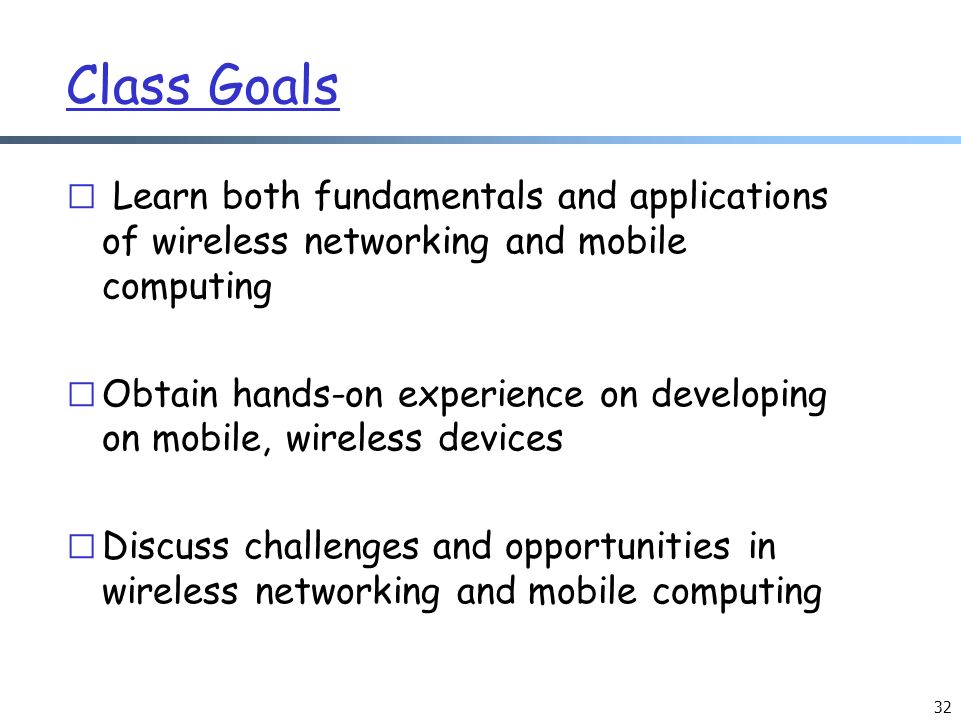 Class Goals

□ Learn both fundamentals and applications of wireless networking and mobile computing

□ Obtain hands-on experience on developing on mobile, wireless devices

□ Discuss challenges and opportunities in wireless networking and mobile computing

32